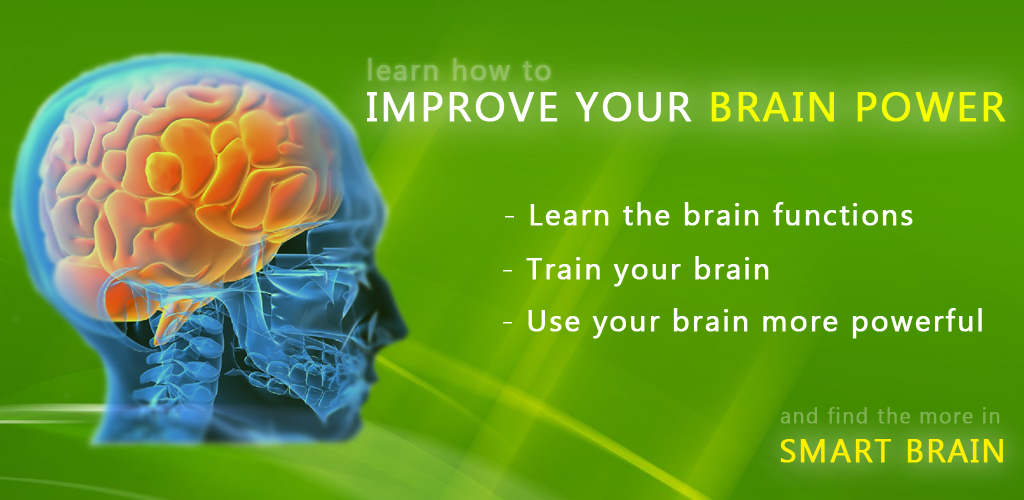 learn how to
IMPROVE YOUR BRAIN POWER

- Learn the brain functions
- Train your brain
- Use your brain more powerful

and find the more in
SMART BRAIN